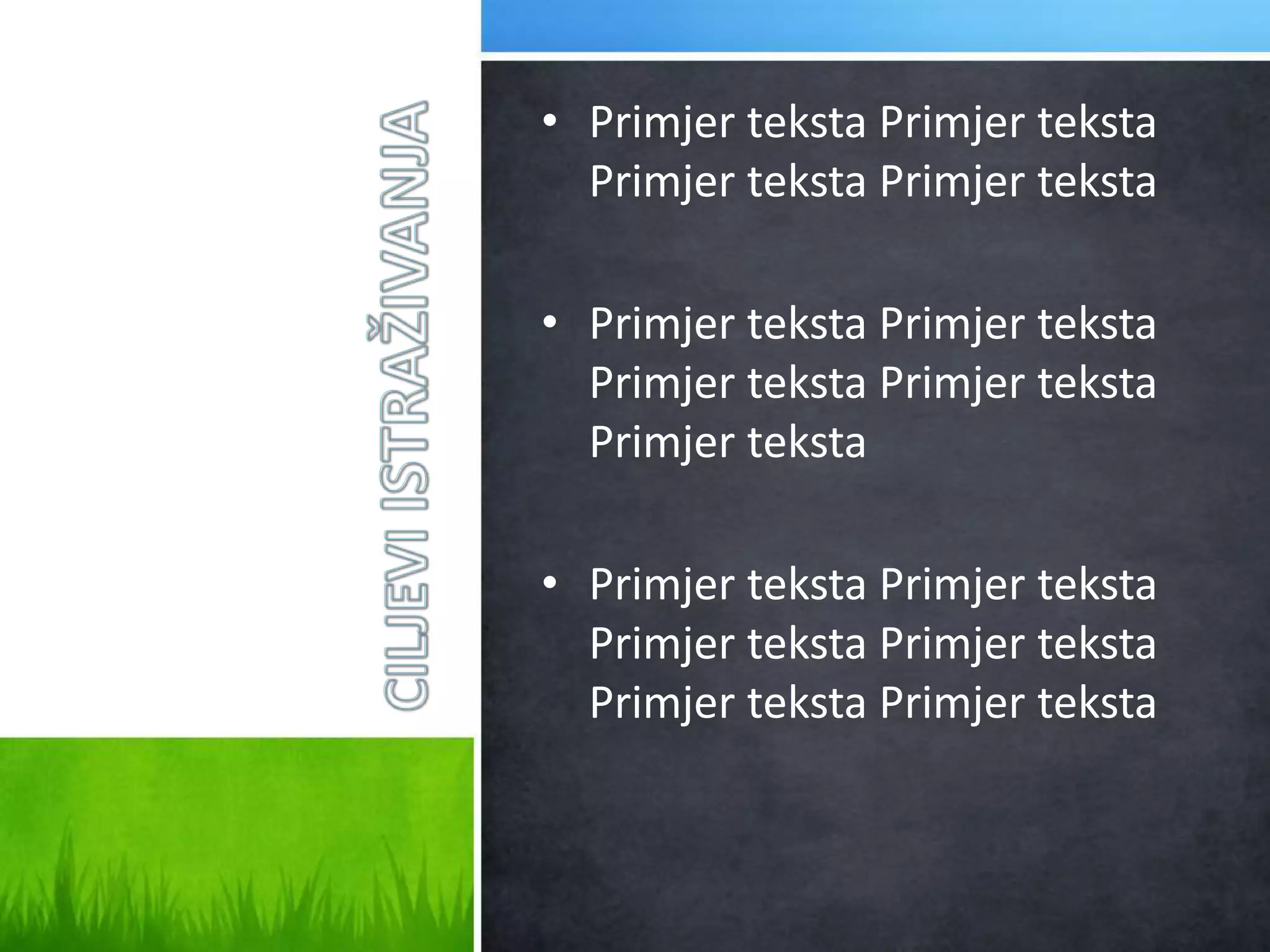 CILJEVI ISTRAŽIVANJA

• Primjer teksta Primjer teksta Primjer teksta Primjer teksta

• Primjer teksta Primjer teksta Primjer teksta Primjer teksta Primjer teksta

• Primjer teksta Primjer teksta Primjer teksta Primjer teksta Primjer teksta Primjer teksta